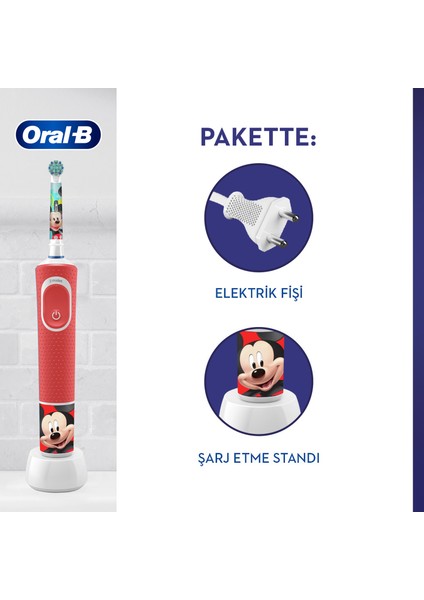 Oral-B

PAKETTE:

ELEKTRİK FİŞİ

ŞARJ ETME STANDI